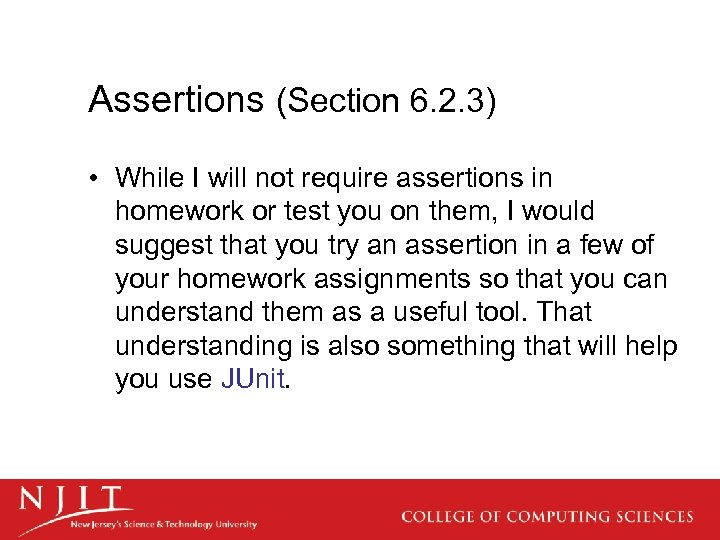 Assertions (Section 6.2.3)

• While I will not require assertions in homework or test you on them, I would suggest that you try an assertion in a few of your homework assignments so that you can understand them as a useful tool. That understanding is also something that will help you use JUnit.

NJIT
New Jersey's Science & Technology University

COLLEGE OF COMPUTING SCIENCES